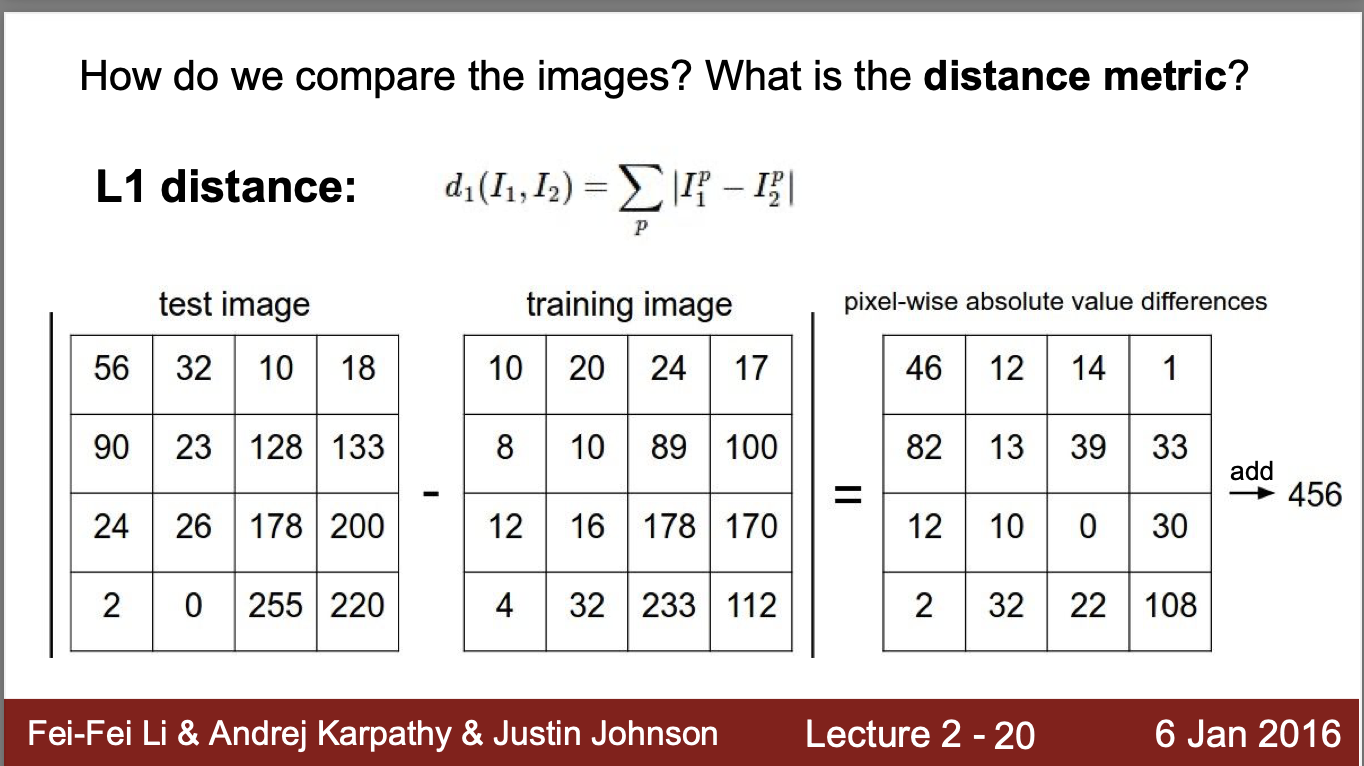 How do we compare the images? What is the **distance metric**?

**L1 distance:** $d_1(I_1, I_2) = \sum_p |I_1^p - I_2^p|$

test image

| 56 | 32 | 10 | 18 |
|---|---|---|---|
| 90 | 23 | 128 | 133 |
| 24 | 26 | 178 | 200 |
| 2 | 0 | 255 | 220 |

-

training image

| 10 | 20 | 24 | 17 |
|---|---|---|---|
| 8 | 10 | 89 | 100 |
| 12 | 16 | 178 | 170 |
| 4 | 32 | 233 | 112 |

=

pixel-wise absolute value differences

| 46 | 12 | 14 | 1 |
|---|---|---|---|
| 82 | 13 | 39 | 33 |
| 12 | 10 | 0 | 30 |
| 2 | 32 | 22 | 108 |

add → 456

Fei-Fei Li & Andrej Karpathy & Justin Johnson    Lecture 2 - 20    6 Jan 2016